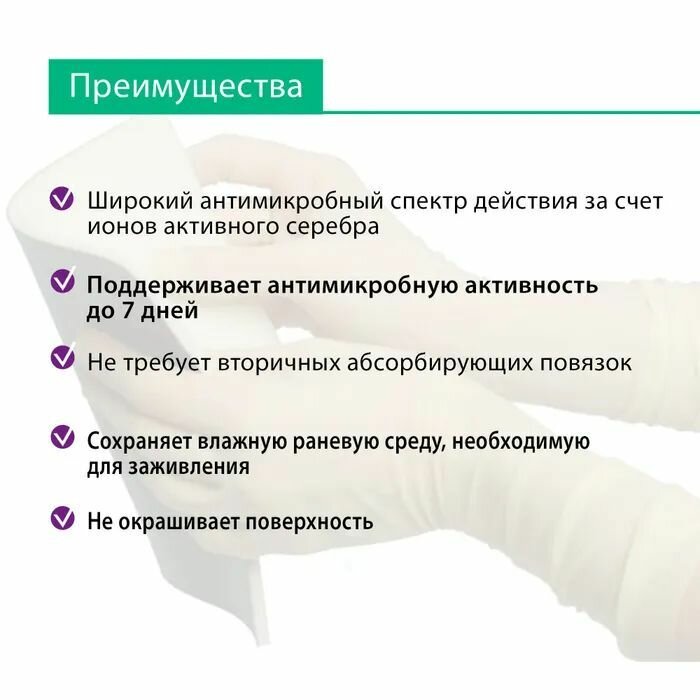 Преимущества

Широкий антимикробный спектр действия за счет ионов активного серебра

Поддерживает антимикробную активность до 7 дней

Не требует вторичных абсорбирующих повязок

Сохраняет влажную раневую среду, необходимую для заживления

Не окрашивает поверхность